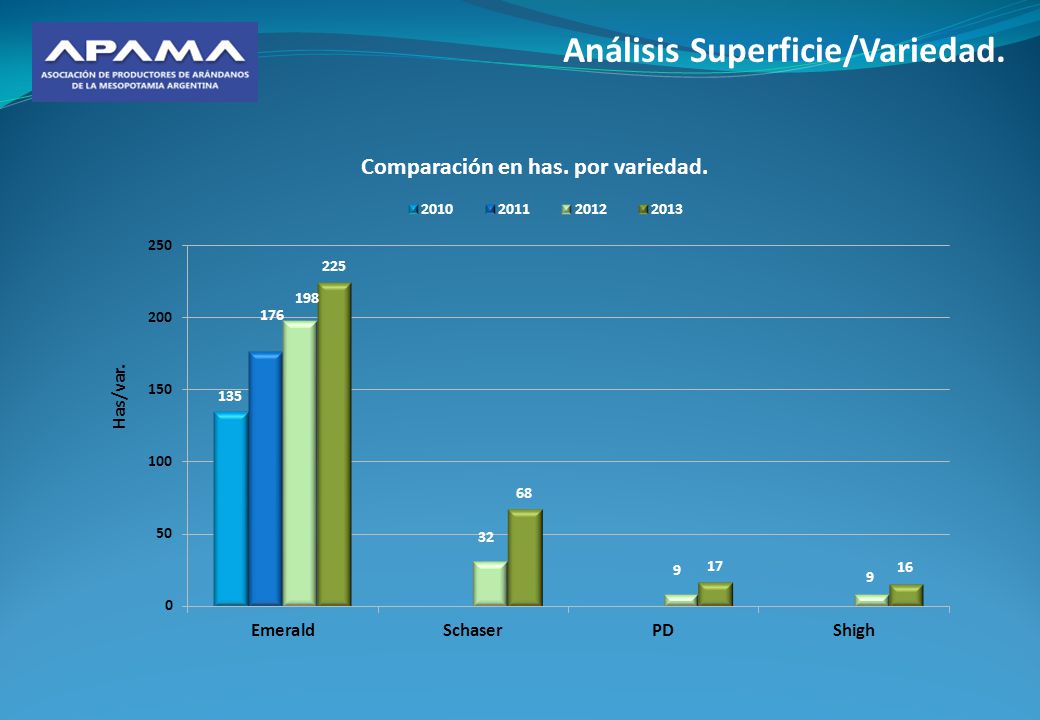 APAMA
ASOCIACIÓN DE PRODUCTORES DE ARÁNDANOS DE LA MESOPOTAMIA ARGENTINA

Análisis Superficie/Variedad.

Comparación en has. por variedad.

2010 2011 2012 2013

Has/var.

250
200
150
100
50
0

135 176 198 225
32 68
9 17
9 16

Emerald Schaser PD Shigh